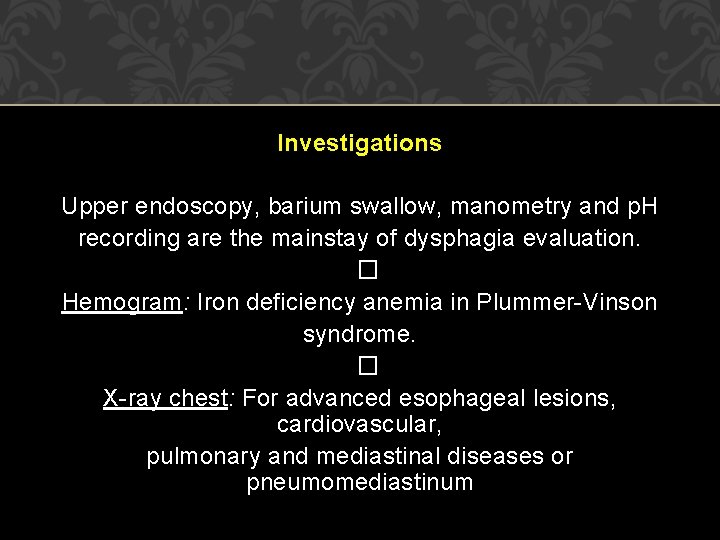 Investigations

Upper endoscopy, barium swallow, manometry and pH recording are the mainstay of dysphagia evaluation.

□

Hemogram: Iron deficiency anemia in Plummer-Vinson syndrome.

□

X-ray chest: For advanced esophageal lesions, cardiovascular,

pulmonary and mediastinal diseases or pneumomediastinum